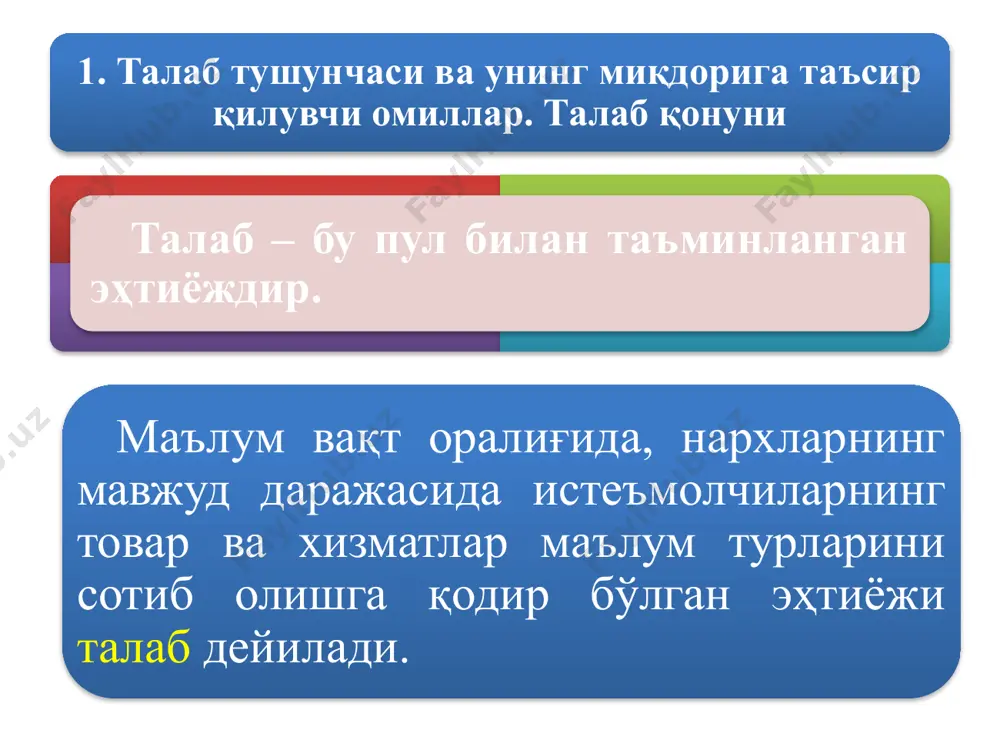 1. Талаб тушунчаси ва унинг миқдорига таъсир қилувчи омиллар. Талаб қонуни

Талаб – бу пул билан таъминланган эҳтиёждир.

Маълум вақт оралиғида, нархларнинг мавжуд даражасида истеъмолчиларнинг товар ва хизматлар маълум турларини сотиб олишга қодир бўлган эҳтиёжи талаб дейилади.

Faylhub.uz